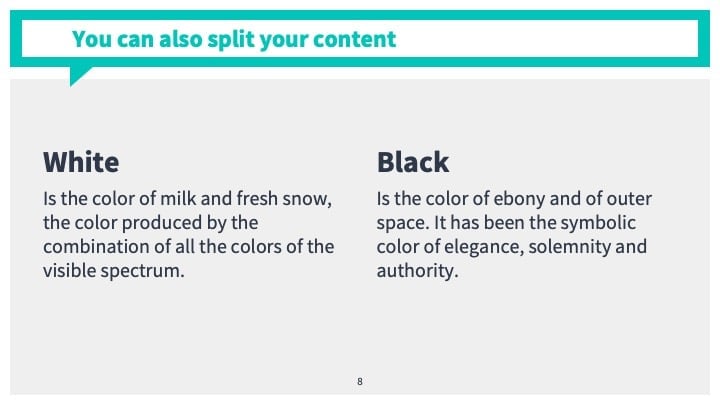 You can also split your content

White

Is the color of milk and fresh snow, the color produced by the combination of all the colors of the visible spectrum.

Black

Is the color of ebony and of outer space. It has been the symbolic color of elegance, solemnity and authority.

8